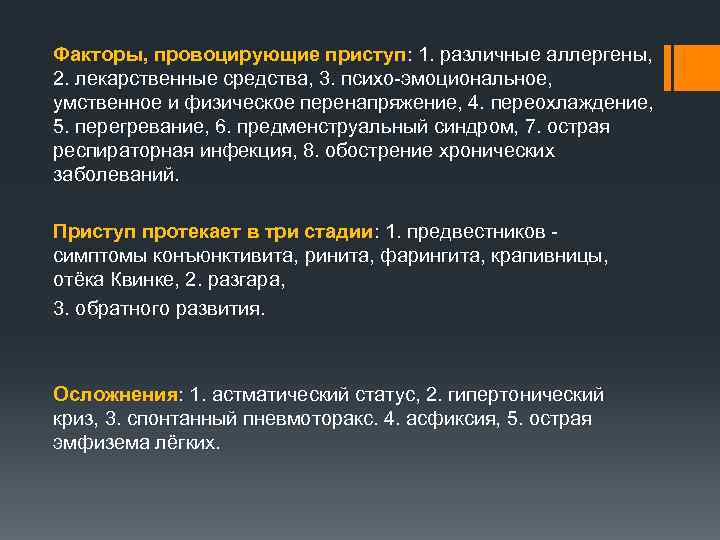 Факторы, провоцирующие приступ: 1. различные аллергены, 2. лекарственные средства, 3. психо-эмоциональное, умственное и физическое перенапряжение, 4. переохлаждение, 5. перегревание, 6. предменструальный синдром, 7. острая респираторная инфекция, 8. обострение хронических заболеваний.

Приступ протекает в три стадии: 1. предвестников - симптомы конъюнктивита, ринита, фарингита, крапивницы, отёка Квинке, 2. разгара,

3. обратного развития.

Осложнения: 1. астматический статус, 2. гипертонический криз, 3. спонтанный пневмоторакс. 4. асфиксия, 5. острая эмфизема лёгких.